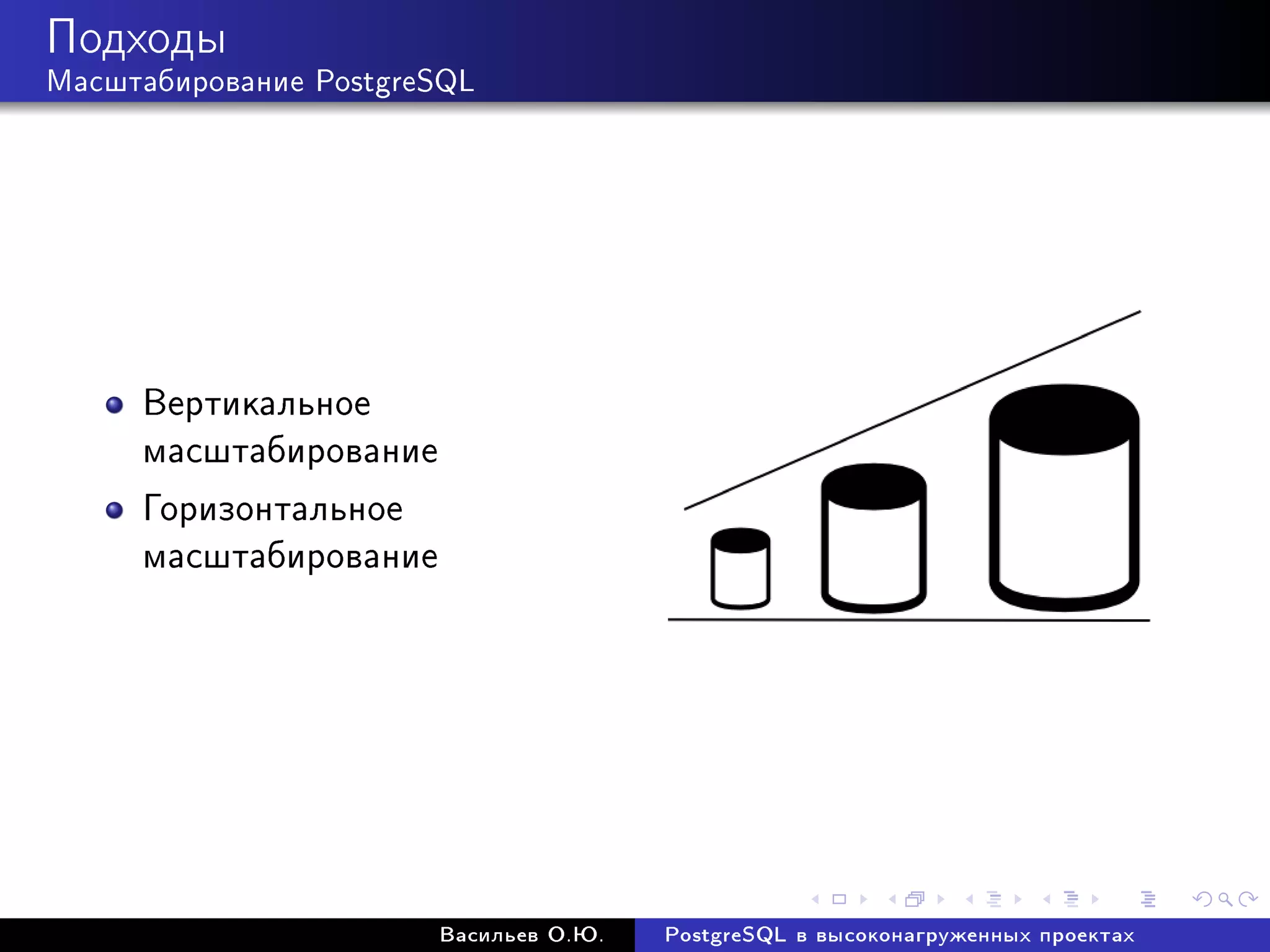 Подходы
Масштабирование PostgreSQL

- Вертикальное масштабирование
- Горизонтальное масштабирование

Васильев О.Ю. PostgreSQL в высоконагруженных проектах